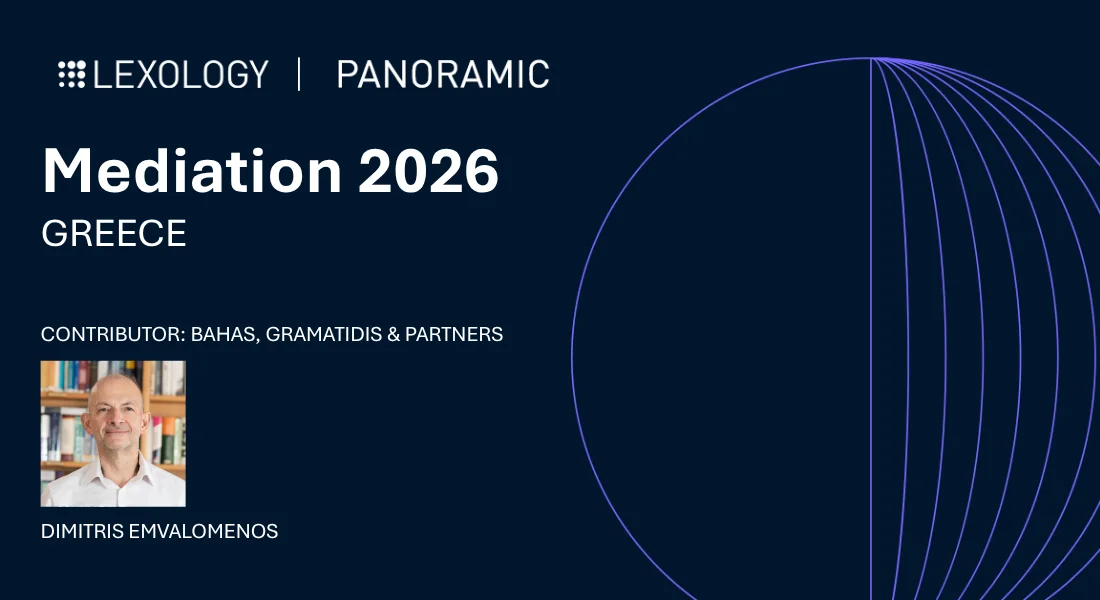 LEXOLOGY | PANORAMIC

Mediation 2026
GREECE

CONTRIBUTOR: BAHAS, GRAMATIDIS & PARTNERS

DIMITRIS EMVALOMENOS